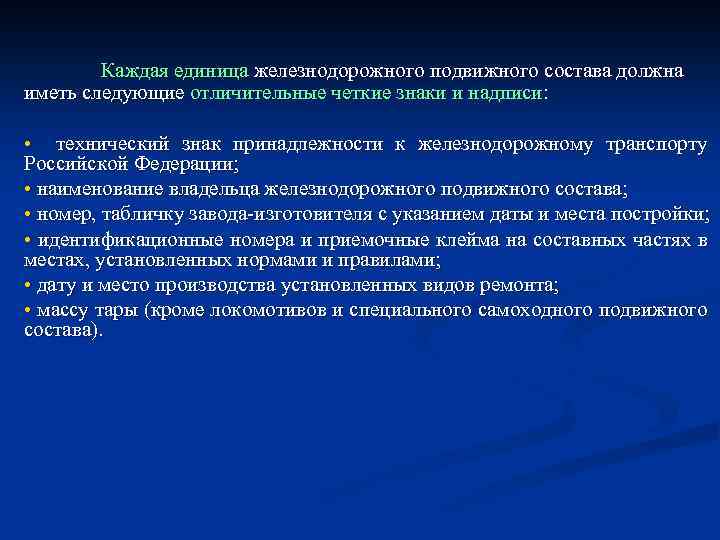 Каждая единица железнодорожного подвижного состава должна иметь следующие отличительные четкие знаки и надписи:

• технический знак принадлежности к железнодорожному транспорту Российской Федерации;
• наименование владельца железнодорожного подвижного состава;
• номер, табличку завода-изготовителя с указанием даты и места постройки;
• идентификационные номера и приемочные клейма на составных частях в местах, установленных нормами и правилами;
• дату и место производства установленных видов ремонта;
• массу тары (кроме локомотивов и специального самоходного подвижного состава).